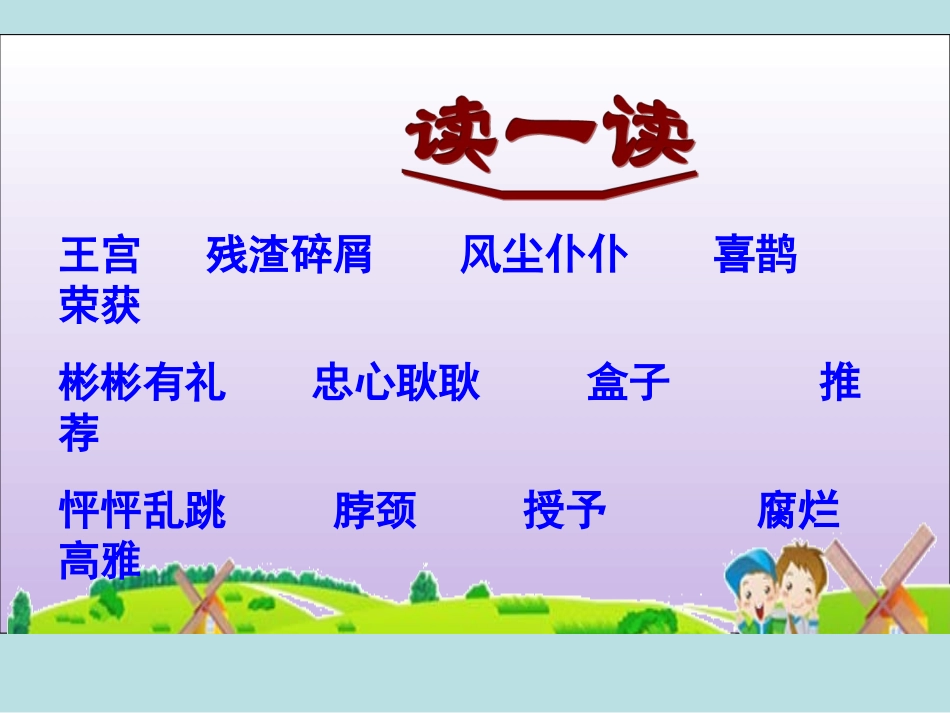 读一读

王宫　残渣碎屑　风尘仆仆　喜鹊　荣获

彬彬有礼　忠心耿耿　盒子　推荐

怦怦乱跳　脖颈　授予　腐烂　高雅